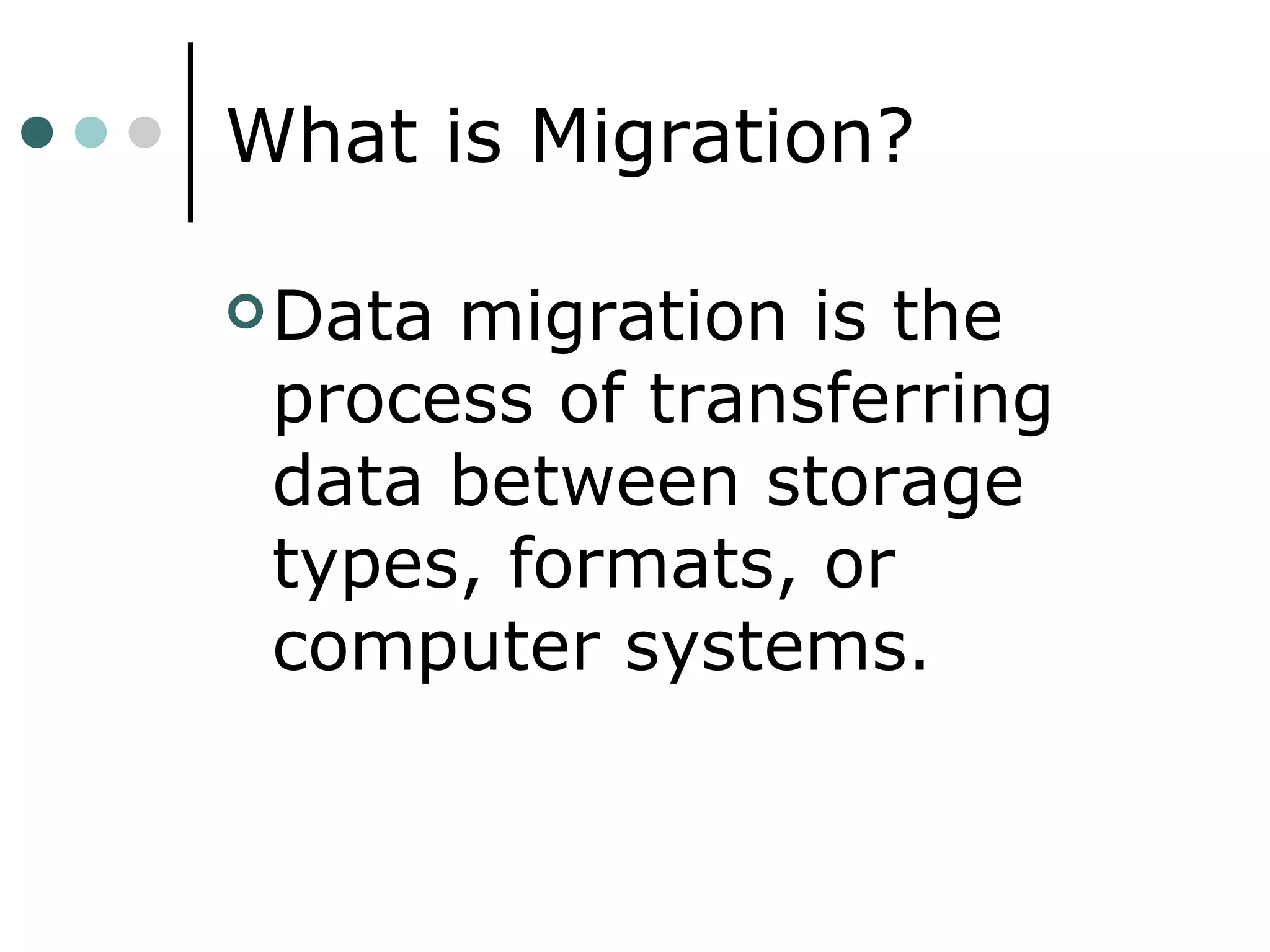 What is Migration?

Data migration is the process of transferring data between storage types, formats, or computer systems.